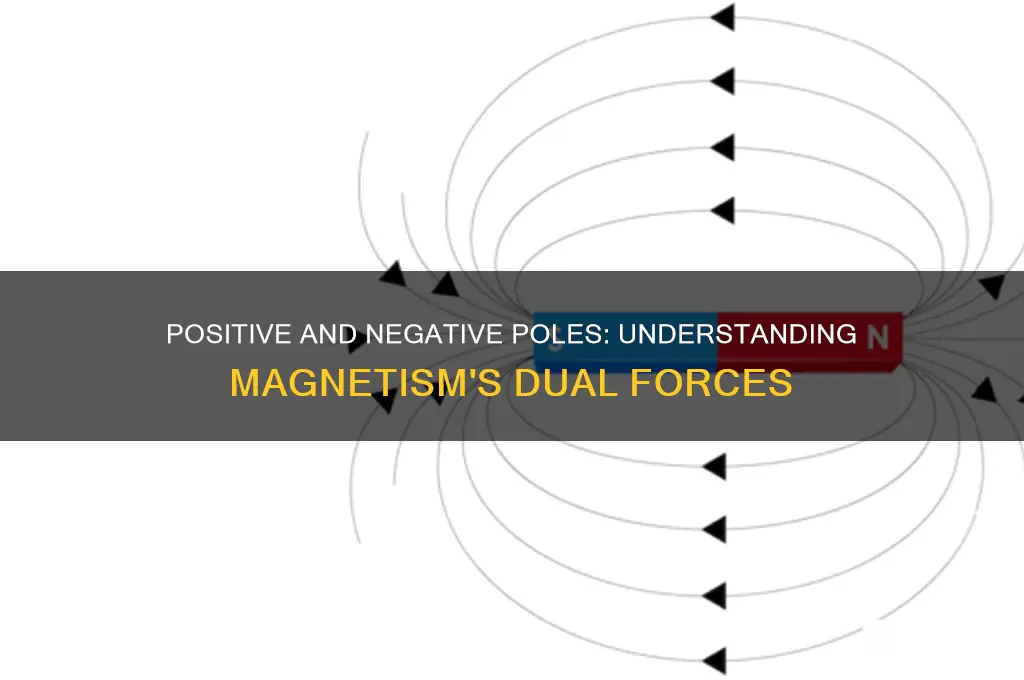 POSITIVE AND NEGATIVE POLES: UNDERSTANDING MAGNETISM'S DUAL FORCES

N